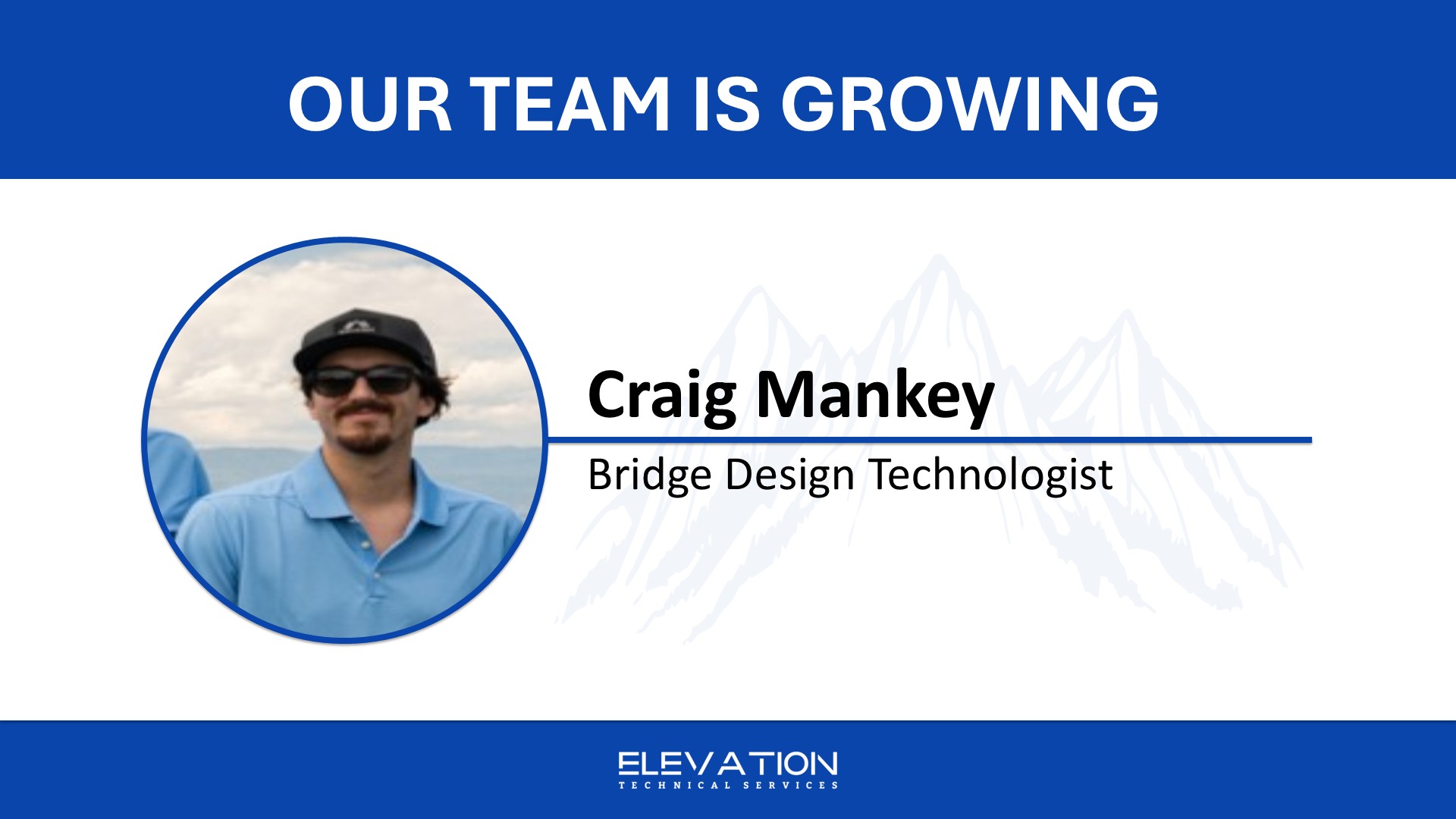 OUR TEAM IS GROWING

Craig Mankey

Bridge Design Technologist

ELEVATION
TECHNICAL SERVICES